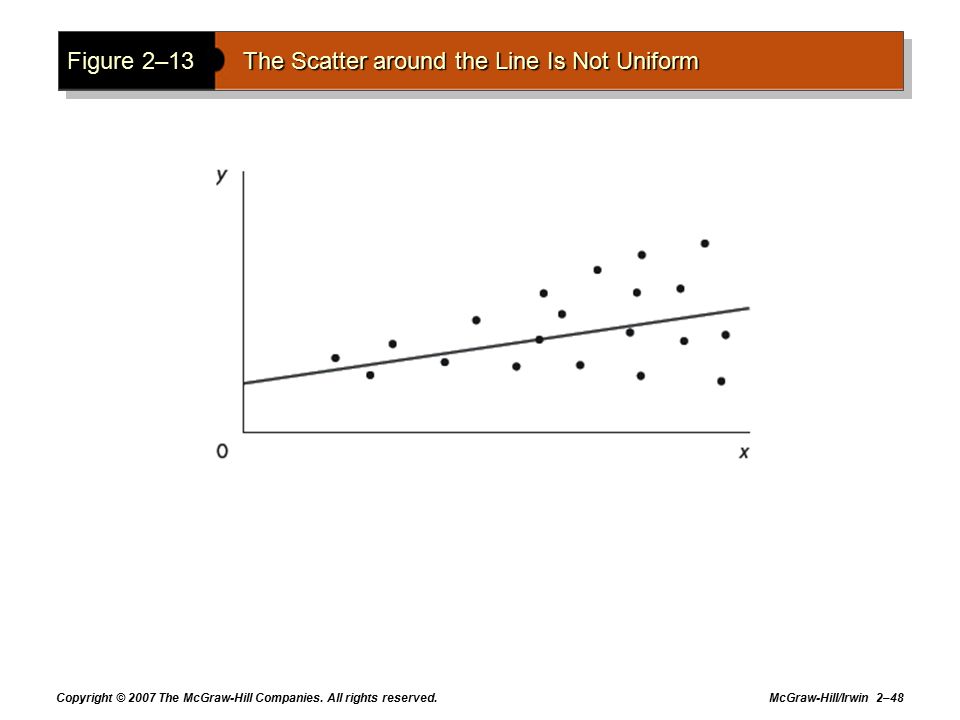 Figure 2–13

The Scatter around the Line Is Not Uniform

y

0

x

Copyright © 2007 The McGraw-Hill Companies. All rights reserved.

McGraw-Hill/Irwin 2–48